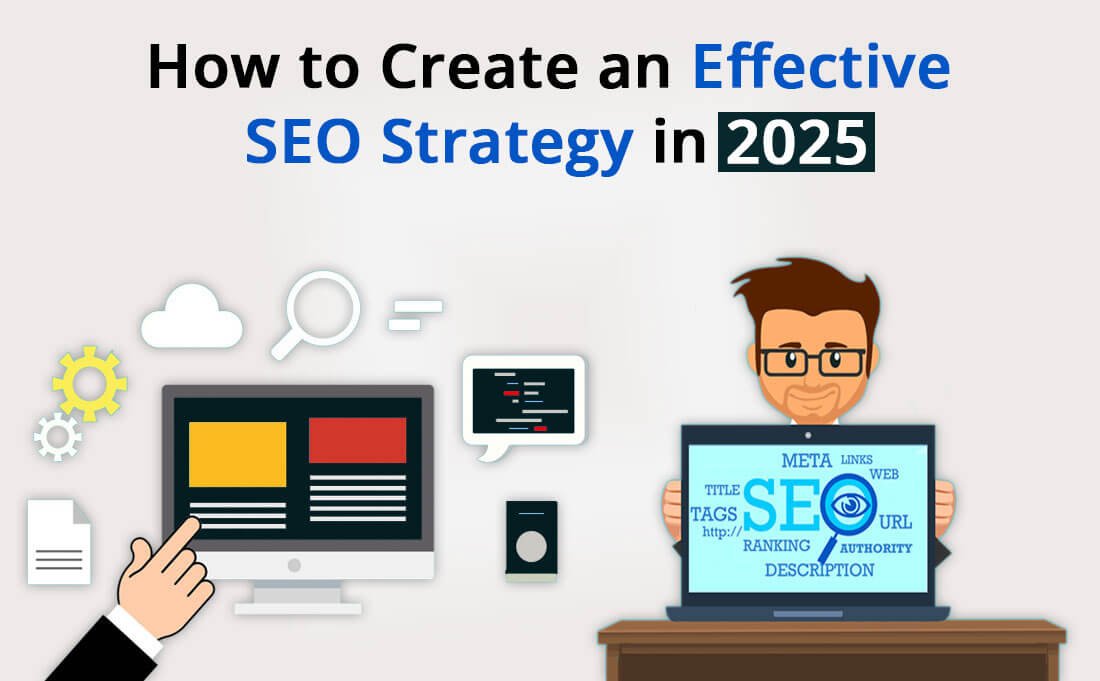 How to Create an Effective SEO Strategy in 2025

META LINKS WEB
TITLE
TAGS SEO URL
http://
RANKING AUTHORITY
DESCRIPTION